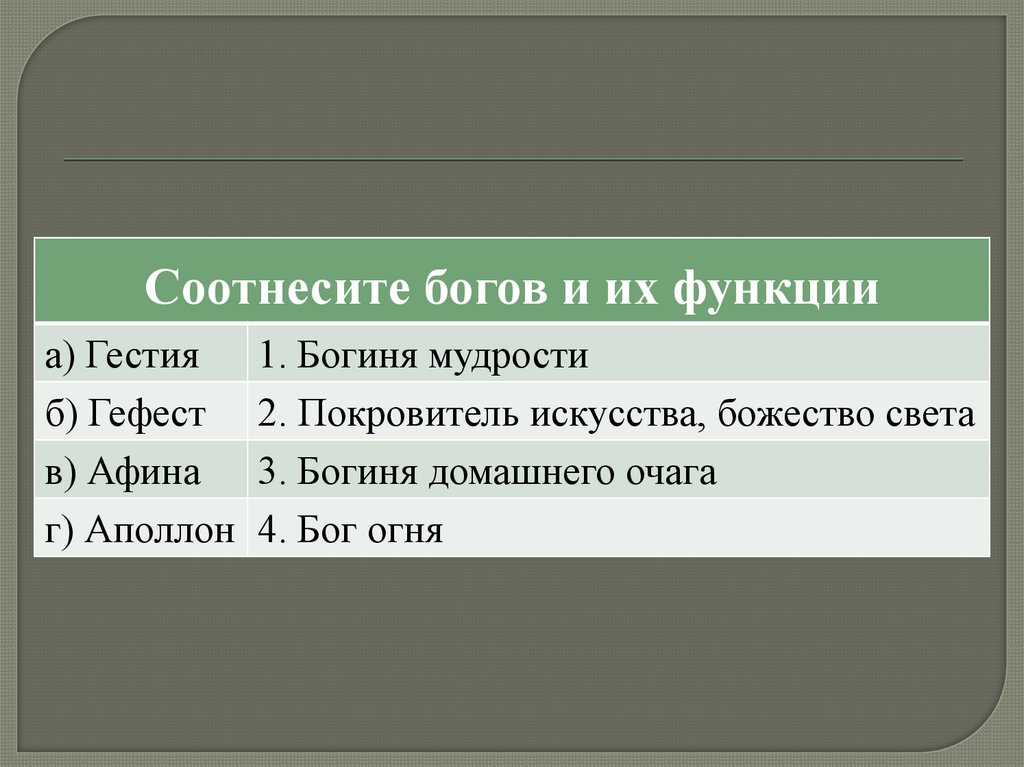 | Соотнесите богов и их функции | |
|---|---|
| а) Гестия | 1. Богиня мудрости |
| б) Гефест | 2. Покровитель искусства, божество света |
| в) Афина | 3. Богиня домашнего очага |
| г) Аполлон | 4. Бог огня |